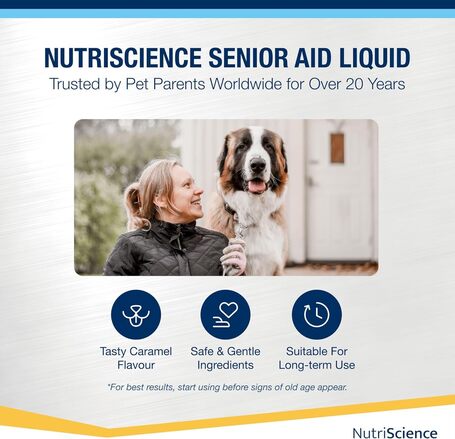 NUTRISCIENCE SENIOR AID LIQUID
Trusted by Pet Parents Worldwide for Over 20 Years

Tasty Caramel Flavour

Safe & Gentle Ingredients

Suitable For Long-term Use

*For best results, start using before signs of old age appear.

NutriScience